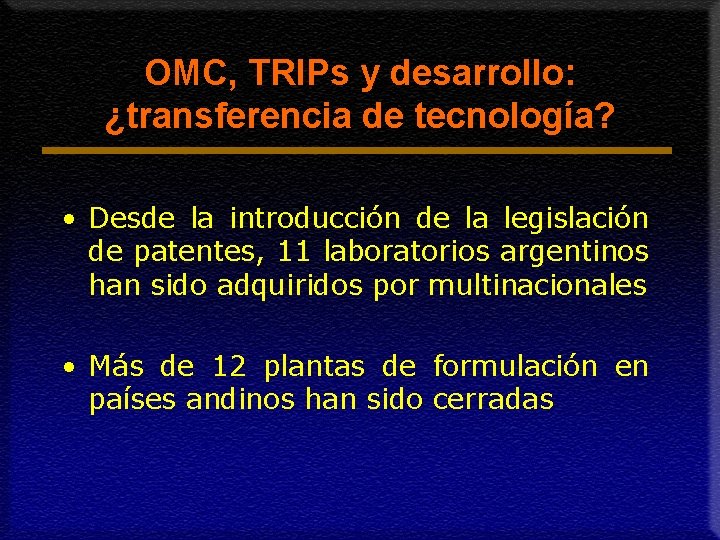 OMC, TRIPs y desarrollo: ¿transferencia de tecnología?

• Desde la introducción de la legislación de patentes, 11 laboratorios argentinos han sido adquiridos por multinacionales

• Más de 12 plantas de formulación en países andinos han sido cerradas